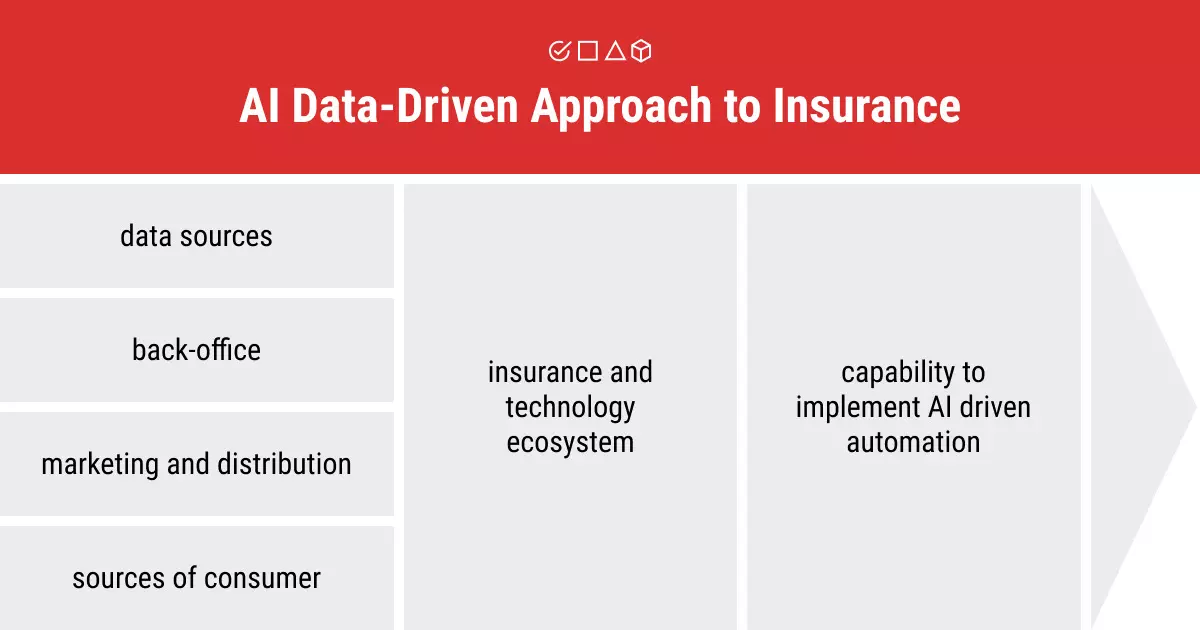 AI Data-Driven Approach to Insurance

data sources

back-office

marketing and distribution

sources of consumer

insurance and technology ecosystem

capability to implement AI driven automation